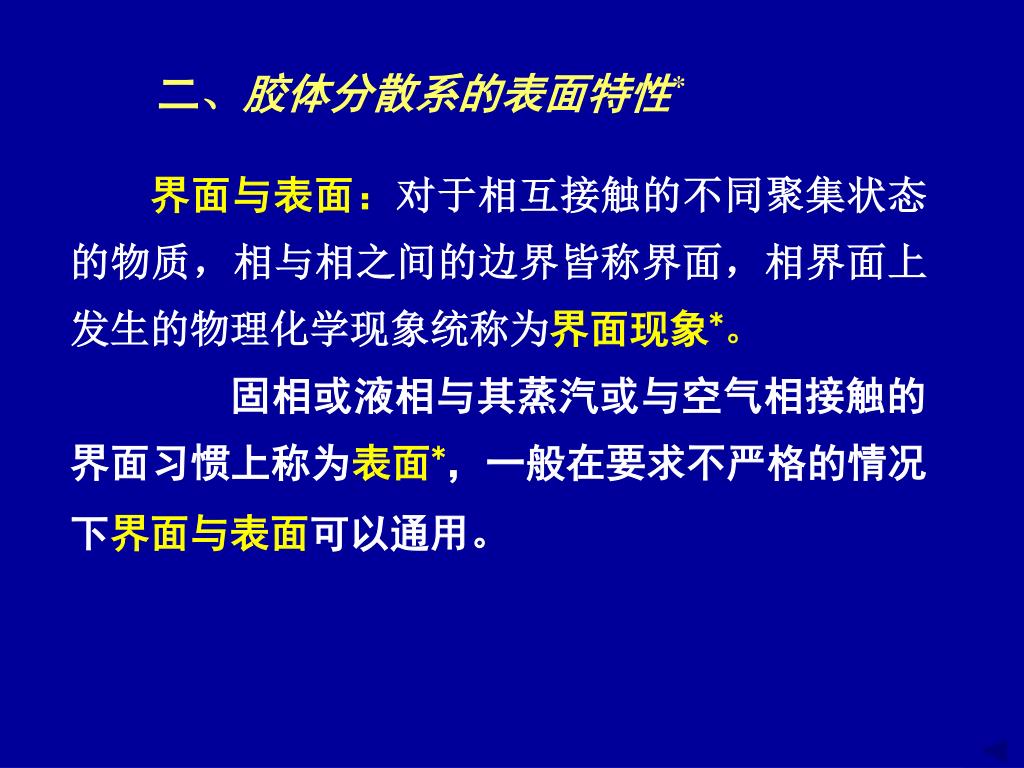 二、胶体分散系的表面特性*

界面与表面：对于相互接触的不同聚集状态的物质，相与相之间的边界皆称界面，相界面上发生的物理化学现象统称为界面现象*。

固相或液相与其蒸汽或与空气相接触的界面习惯上称为表面*，一般在要求不严格的情况下界面与表面可以通用。